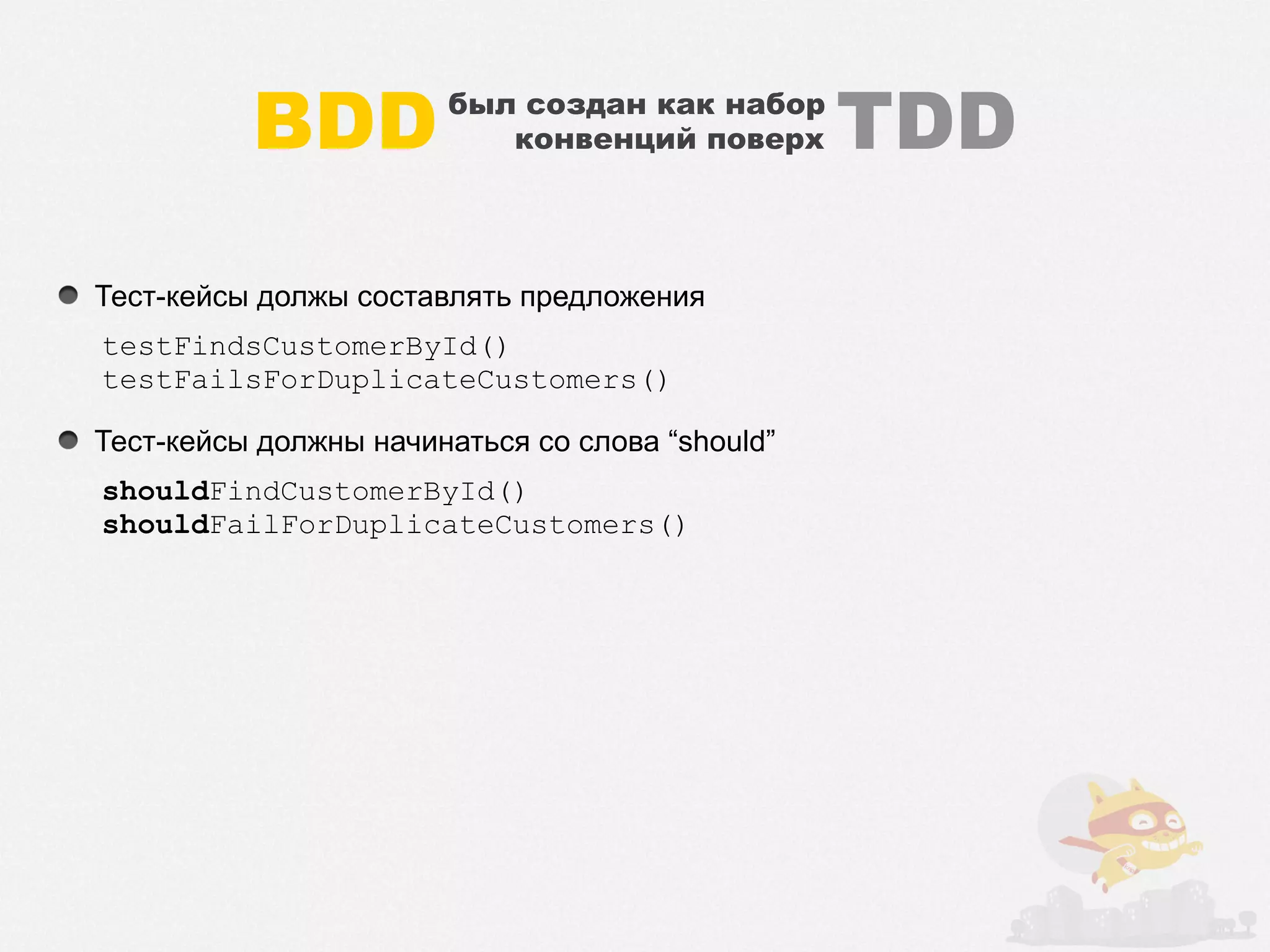 BDD был создан как набор конвенций поверх TDD

Тест-кейсы должы составлять предложения

testFindsCustomerById()
testFailsForDuplicateCustomers()

Тест-кейсы должны начинаться со слова “should”

shouldFindCustomerById()
shouldFailForDuplicateCustomers()